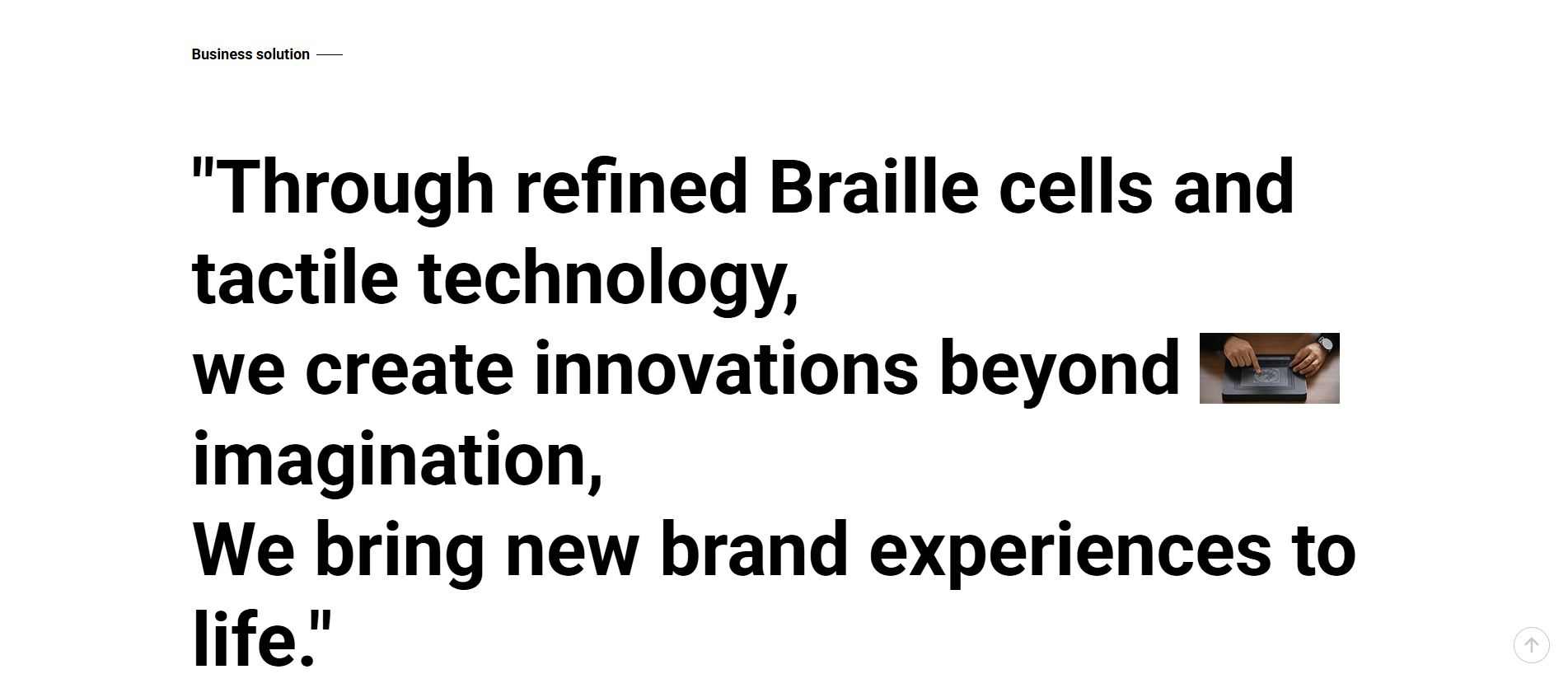 Business solution

"Through refined Braille cells and tactile technology,
we create innovations beyond imagination,
We bring new brand experiences to life."